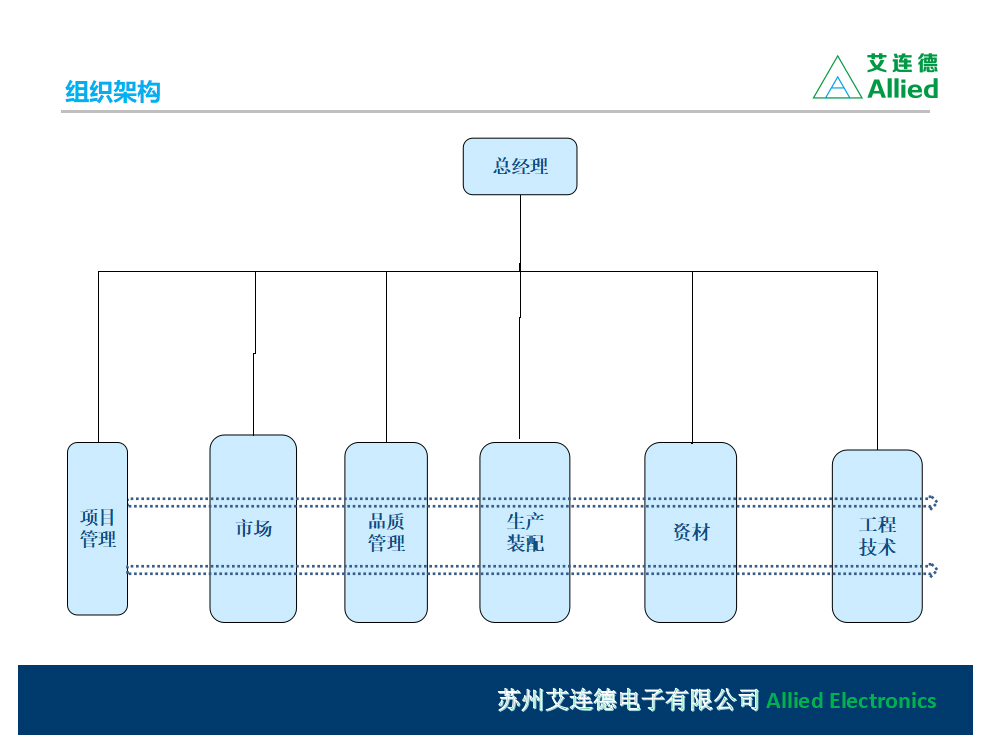 组织架构

艾连德
Allied

总经理

项目管理

市场

品质管理

生产装配

资材

工程技术

苏州艾连德电子有限公司 Allied Electronics